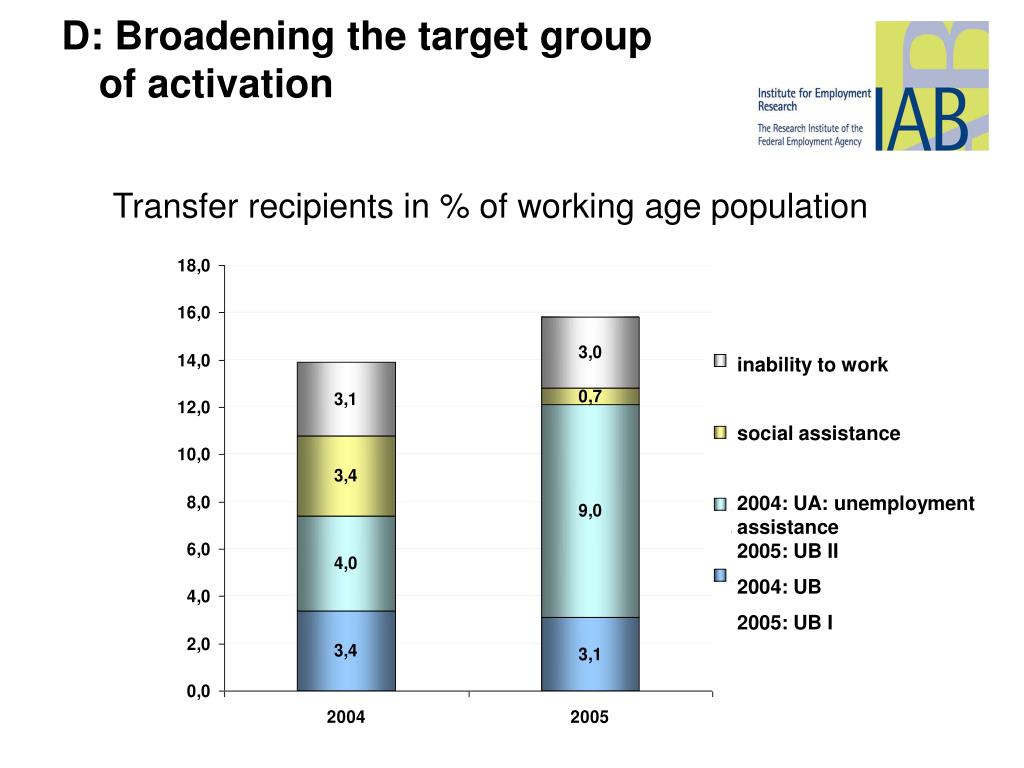 D: Broadening the target group of activation

Institute for Employment Research
The Research Institute of the Federal Employment Agency
IAB

Transfer recipients in % of working age population

18,0
16,0
14,0
12,0
10,0
8,0
6,0
4,0
2,0
0,0

3,1
3,4
4,0
3,4

3,0
0,7
9,0
3,1

2004
2005

inability to work
social assistance
2004: UA: unemployment assistance
2005: UB II
2004: UB
2005: UB I